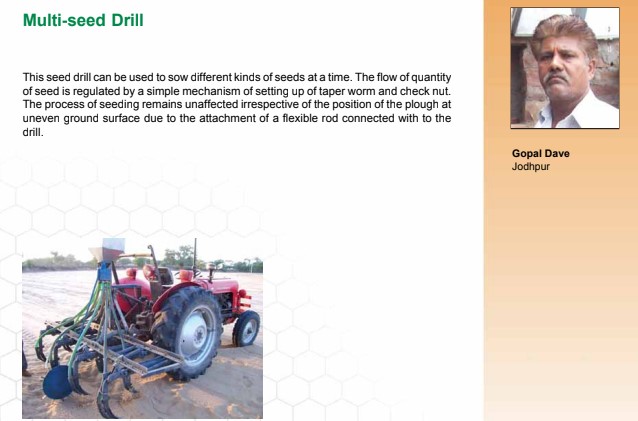 Multi-seed Drill

This seed drill can be used to sow different kinds of seeds at a time. The flow of quantity of seed is regulated by a simple mechanism of setting up of taper worm and check nut. The process of seeding remains unaffected irrespective of the position of the plough at uneven ground surface due to the attachment of a flexible rod connected with to the drill.

Gopal Dave
Jodhpur